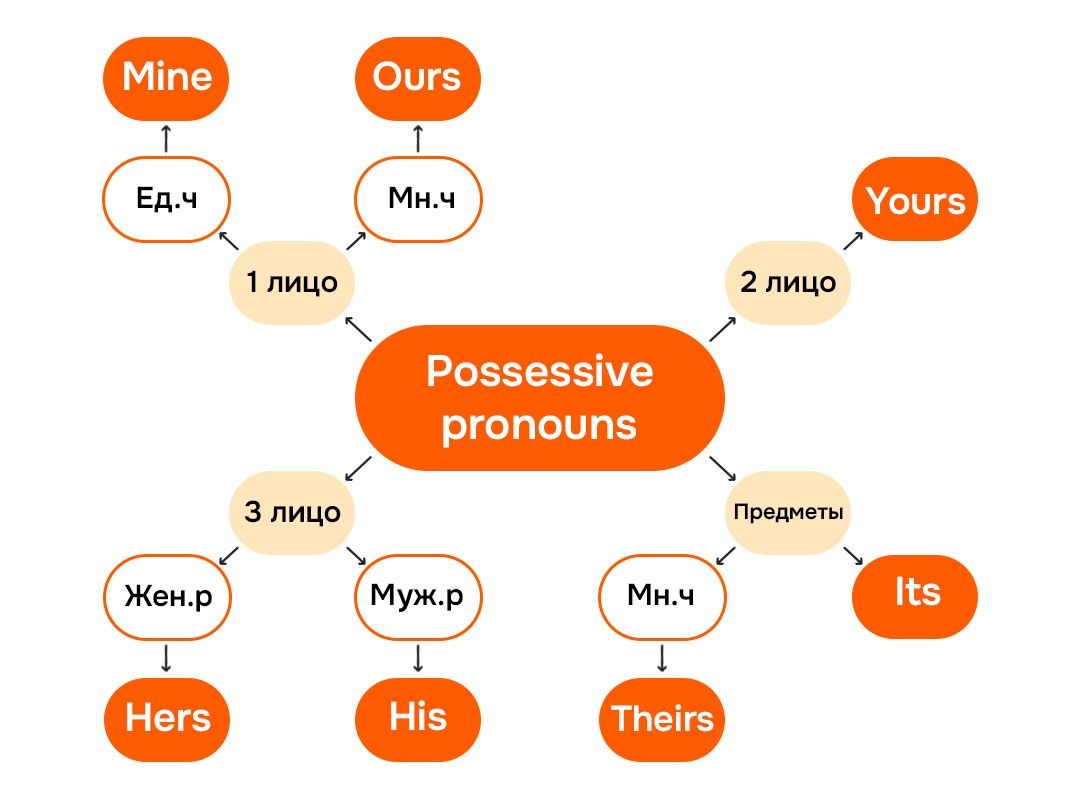 Mine

Ours

Ед.ч

Мн.ч

Yours

1 лицо

2 лицо

Possessive pronouns

3 лицо

Предметы

Жен.р

Муж.р

Мн.ч

Its

Hers

His

Theirs